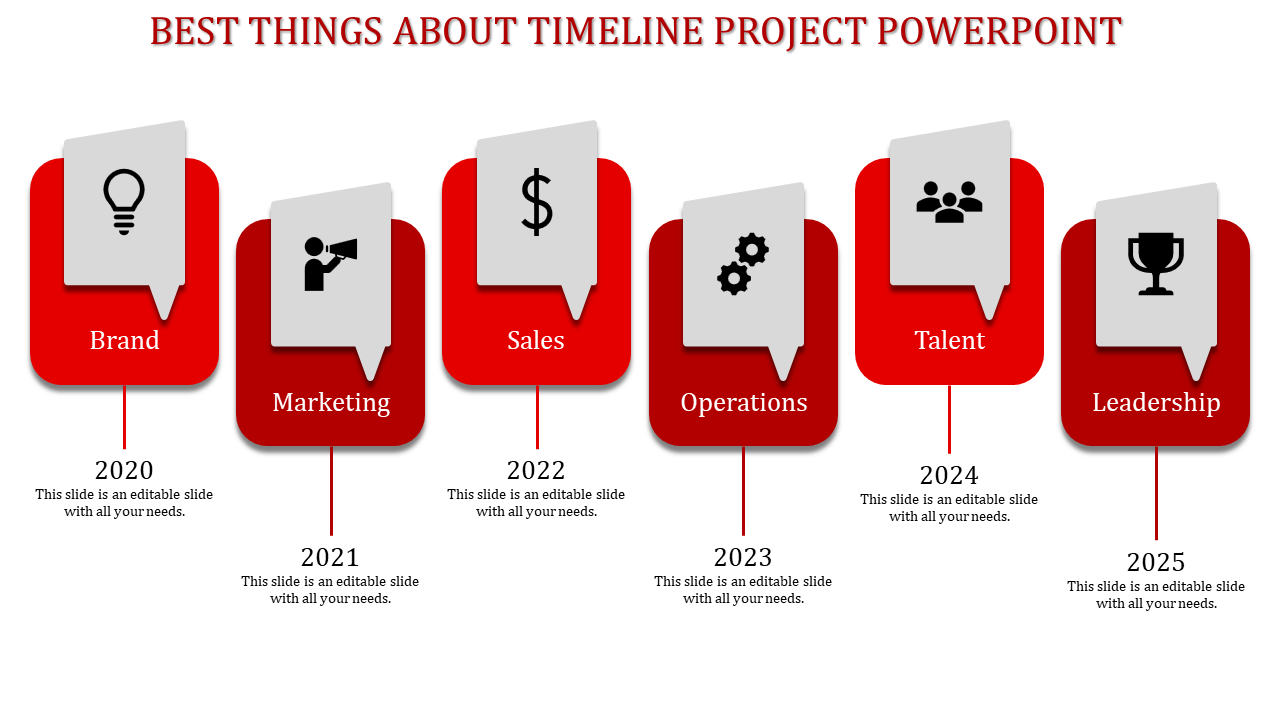 BEST THINGS ABOUT TIMELINE PROJECT POWERPOINT

Brand

2020
This slide is an editable slide with all your needs.

Marketing

2021
This slide is an editable slide with all your needs.

Sales

2022
This slide is an editable slide with all your needs.

Operations

2023
This slide is an editable slide with all your needs.

Talent

2024
This slide is an editable slide with all your needs.

Leadership

2025
This slide is an editable slide with all your needs.